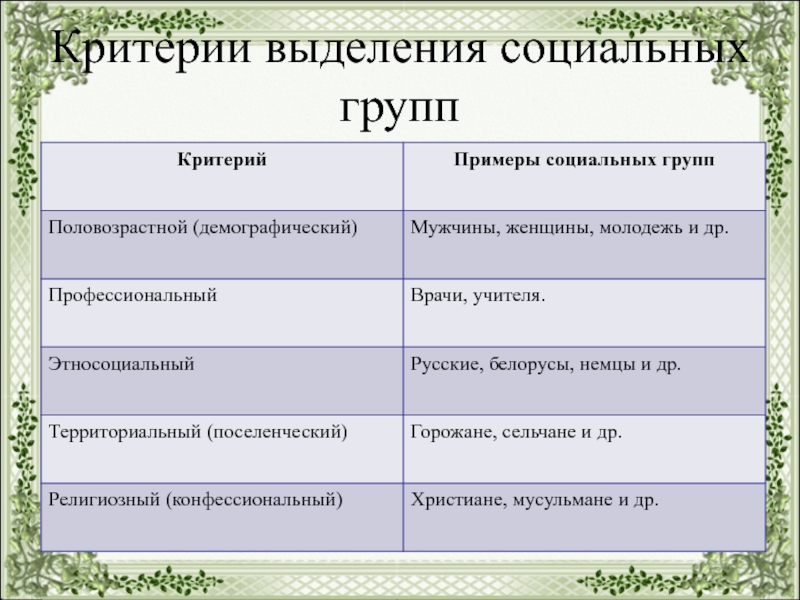 Критерии выделения социальных групп

| Критерий | Примеры социальных групп |
|---|---|
| Половозрастной (демографический) | Мужчины, женщины, молодежь и др. |
| Профессиональный | Врачи, учителя. |
| Этносоциальный | Русские, белорусы, немцы и др. |
| Территориальный (поселенческий) | Горожане, сельчане и др. |
| Религиозный (конфессиональный) | Христиане, мусульмане и др. |